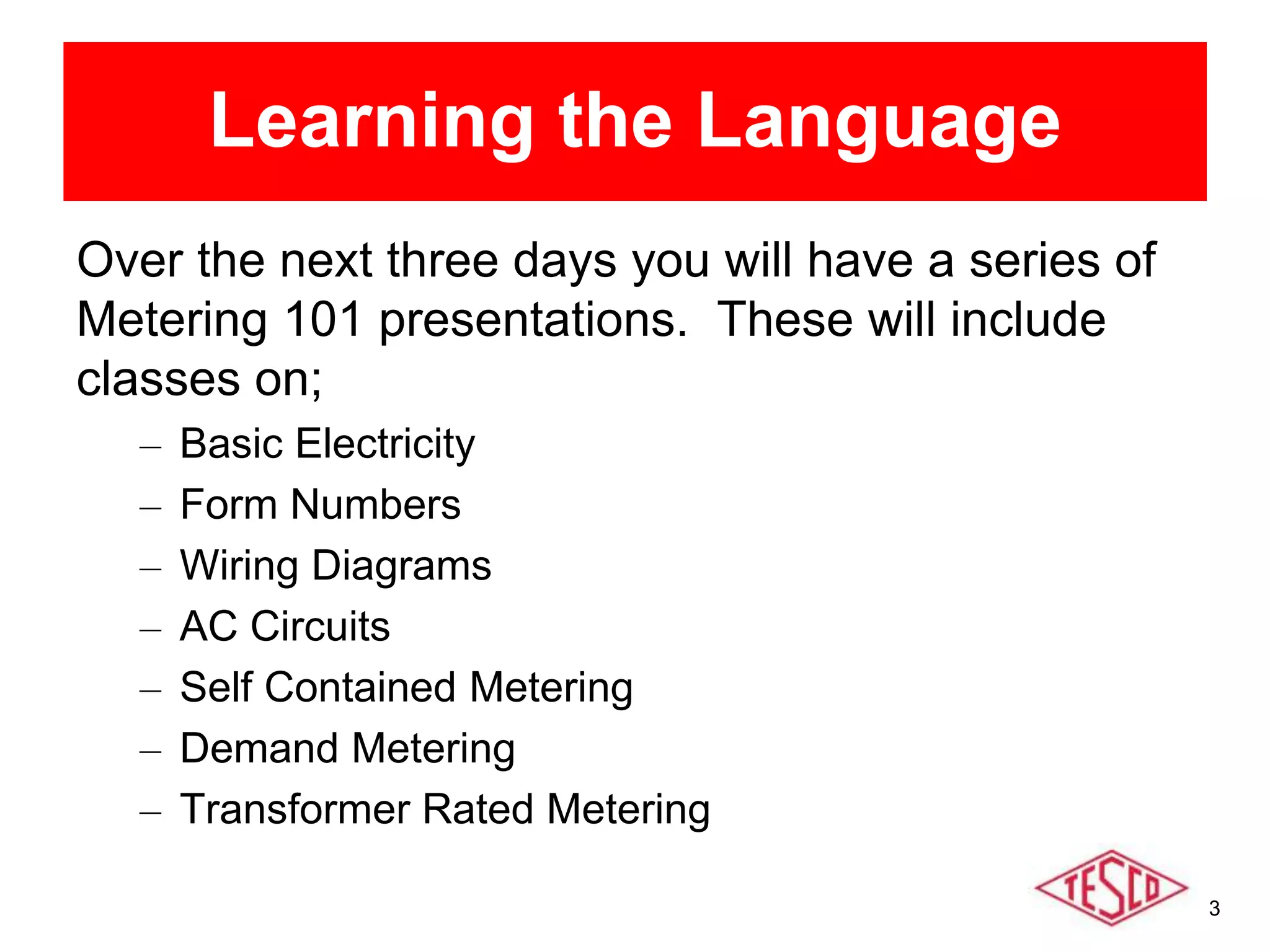 Learning the Language

Over the next three days you will have a series of Metering 101 presentations. These will include classes on;

– Basic Electricity
– Form Numbers
– Wiring Diagrams
– AC Circuits
– Self Contained Metering
– Demand Metering
– Transformer Rated Metering

TESCO

3